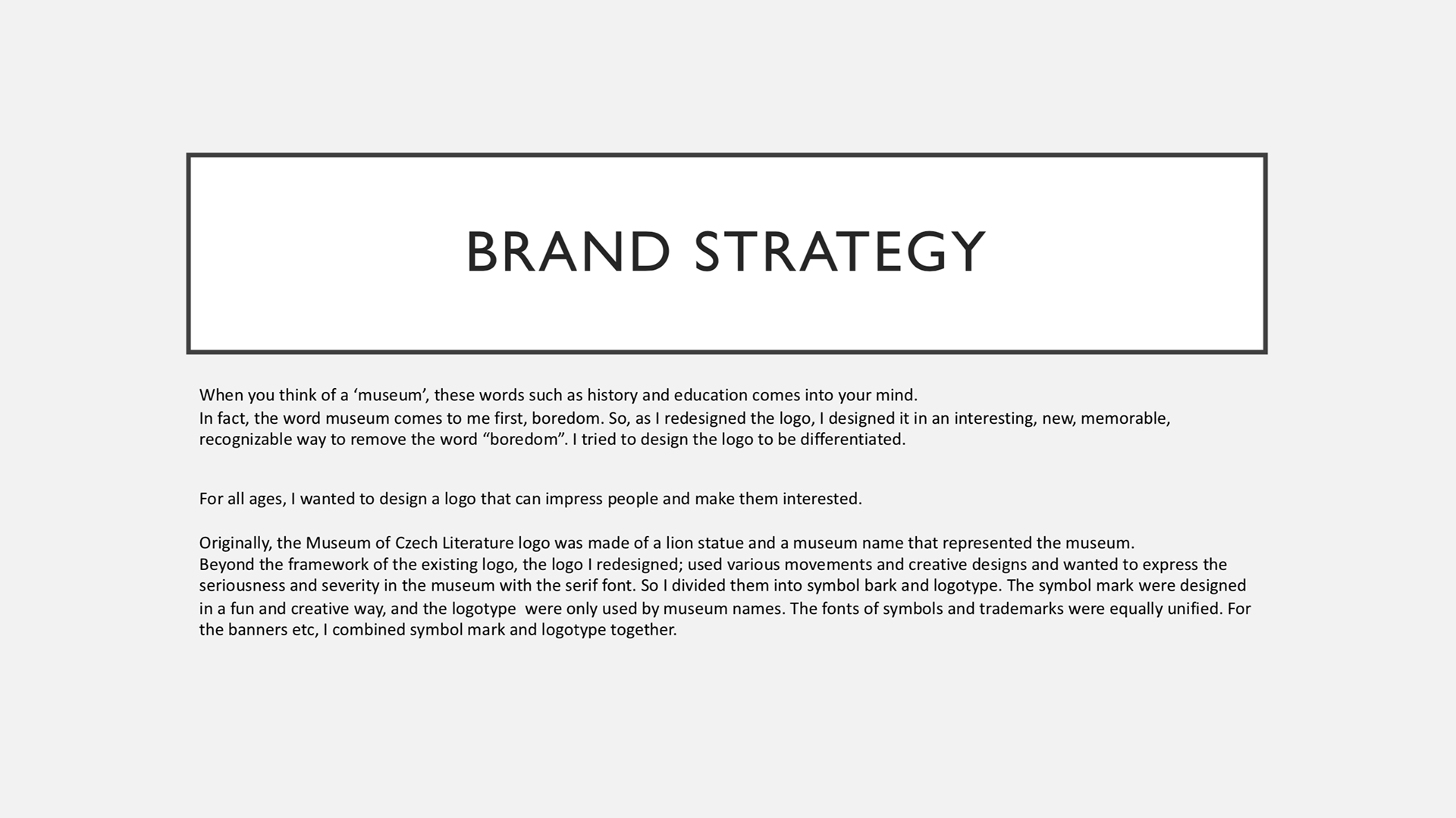 BRAND STRATEGY

When you think of a ‘museum’, these words such as history and education comes into your mind.
In fact, the word museum comes to me first, boredom. So, as I redesigned the logo, I designed it in an interesting, new, memorable, recognizable way to remove the word “boredom”. I tried to design the logo to be differentiated.

For all ages, I wanted to design a logo that can impress people and make them interested.

Originally, the Museum of Czech Literature logo was made of a lion statue and a museum name that represented the museum.
Beyond the framework of the existing logo, the logo I redesigned; used various movements and creative designs and wanted to express the seriousness and severity in the museum with the serif font. So I divided them into symbol bark and logotype. The symbol mark were designed in a fun and creative way, and the logotype were only used by museum names. The fonts of symbols and trademarks were equally unified. For the banners etc, I combined symbol mark and logotype together.